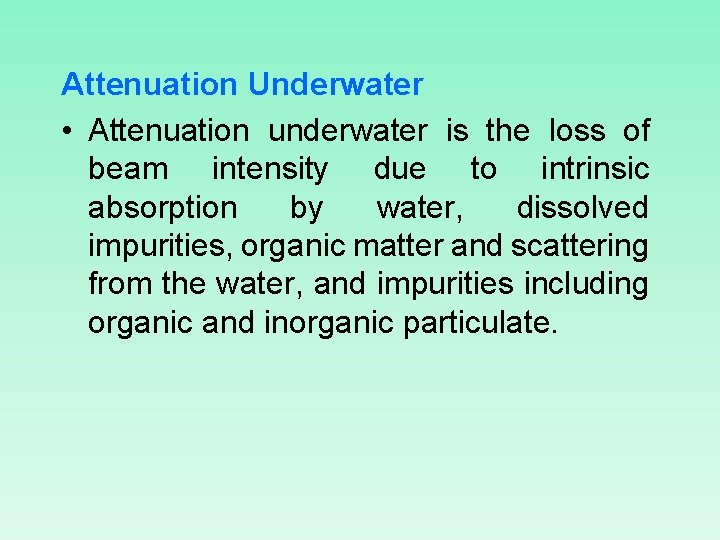 Attenuation Underwater

• Attenuation underwater is the loss of beam intensity due to intrinsic absorption by water, dissolved impurities, organic matter and scattering from the water, and impurities including organic and inorganic particulate.